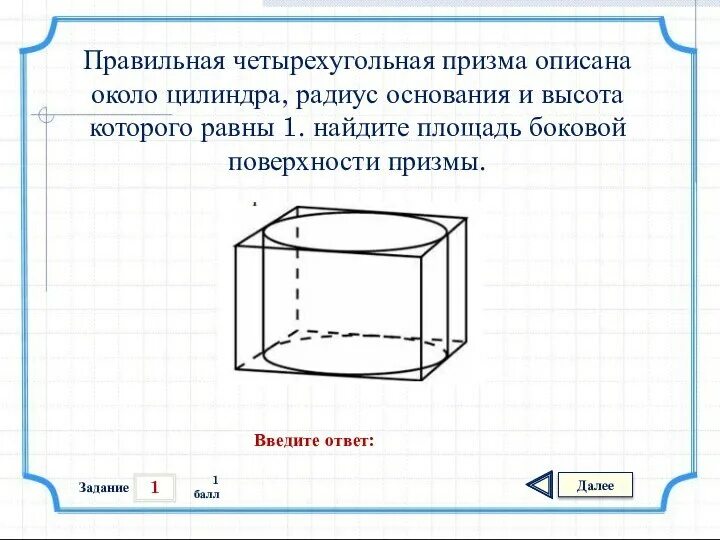 Правильная четырехугольная призма описана около цилиндра, радиус основания и высота которого равны 1. найдите площадь боковой поверхности призмы.

Введите ответ:

Задание 1

1 балл

Далее